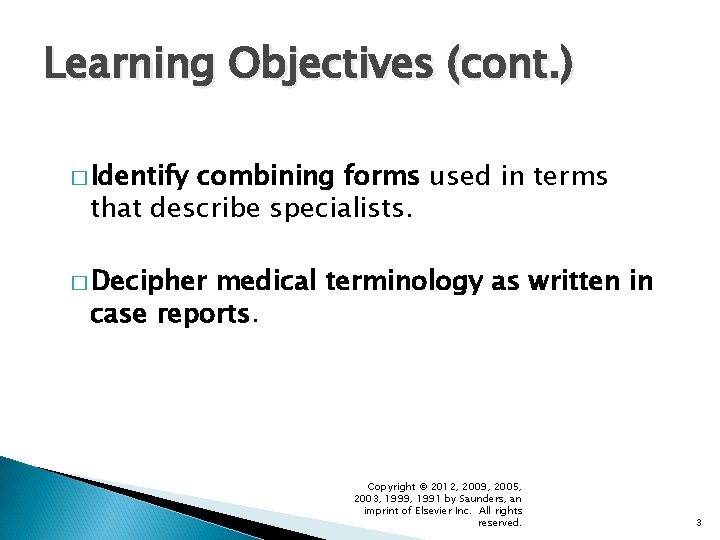 Learning Objectives (cont.)

□ Identify combining forms used in terms that describe specialists.

□ Decipher medical terminology as written in case reports.

Copyright © 2012, 2009, 2005, 2003, 1999, 1991 by Saunders, an imprint of Elsevier Inc. All rights reserved.

3